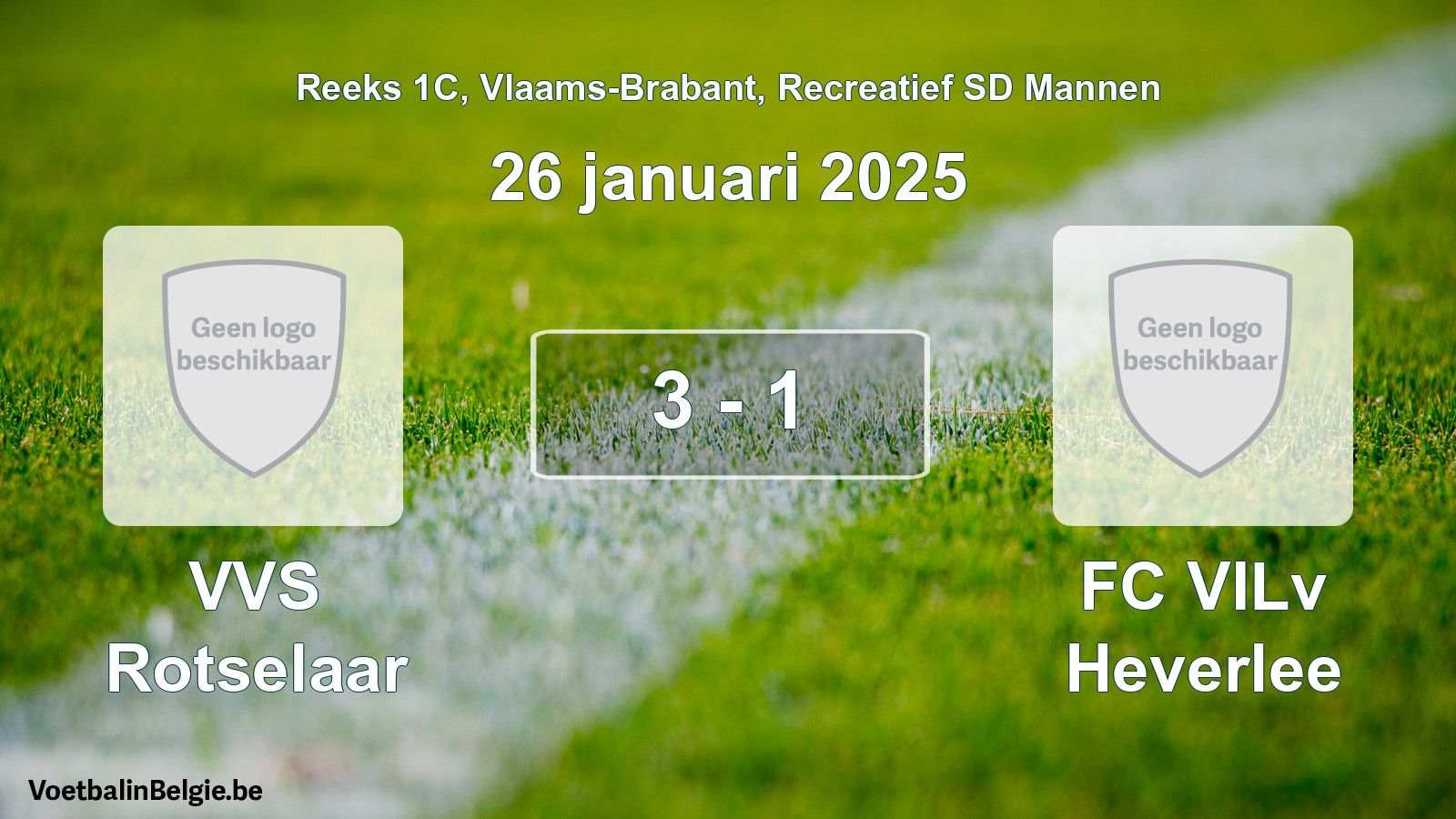 Reeks 1C, Vlaams-Brabant, Recreatief SD Mannen

26 januari 2025

Geen logo beschikbaar

3 - 1

Geen logo beschikbaar

VVS Rotselaar

FC VILv Heverlee

VoetbalinBelgie.be